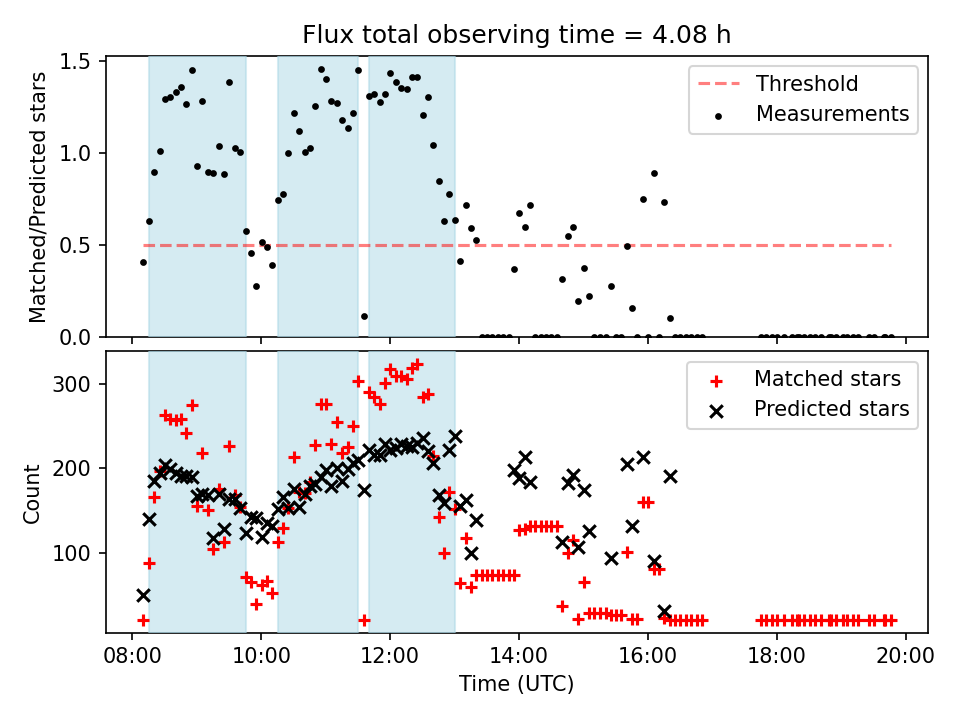 Flux total observing time = 4.08 h

Matched/Predicted stars

1.5
1.0
0.5
0.0

Threshold
Measurements

Count

300
200
100

Matched stars
Predicted stars

08:00
10:00
12:00
14:00
16:00
18:00
20:00

Time (UTC)